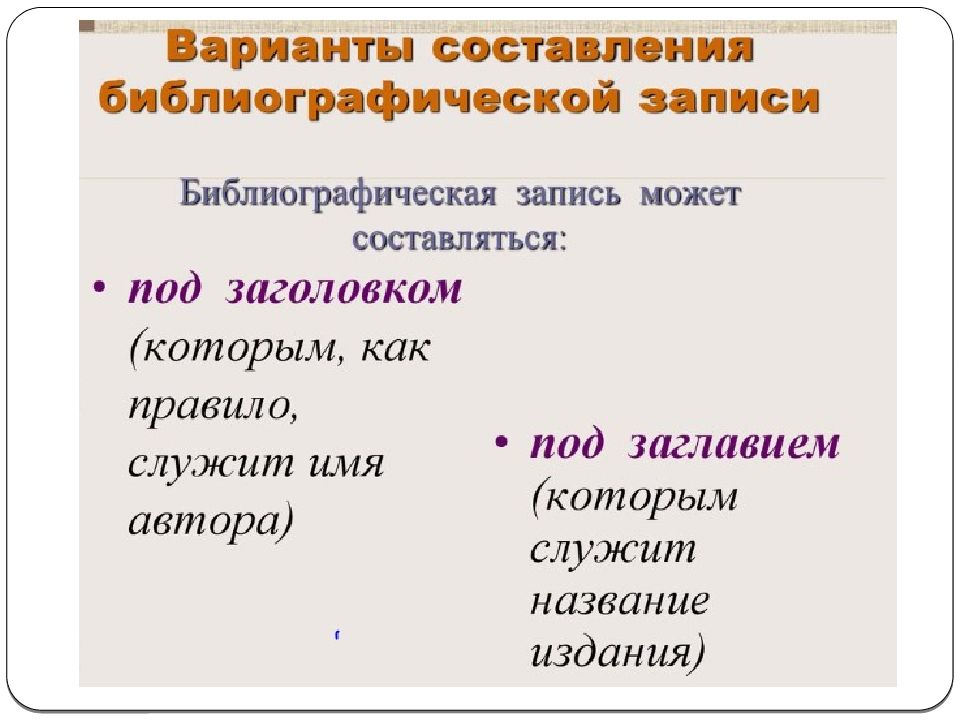 Варианты составления библиографической записи

Библиографическая запись может составляться:

• под заголовком (которым, как правило, служит имя автора)

• под заглавием (которым служит название издания)